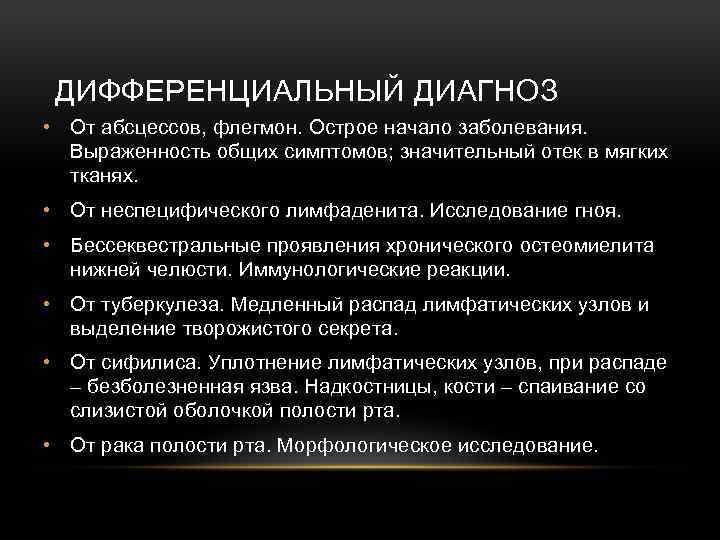 ДИФФЕРЕНЦИАЛЬНЫЙ ДИАГНОЗ

• От абсцессов, флегмон. Острое начало заболевания. Выраженность общих симптомов; значительный отек в мягких тканях.

• От неспецифического лимфаденита. Исследование гноя.

• Бессеквестральные проявления хронического остеомиелита нижней челюсти. Иммунологические реакции.

• От туберкулеза. Медленный распад лимфатических узлов и выделение творожистого секрета.

• От сифилиса. Уплотнение лимфатических узлов, при распаде – безболезненная язва. Надкостницы, кости – спаивание со слизистой оболочкой полости рта.

• От рака полости рта. Морфологическое исследование.